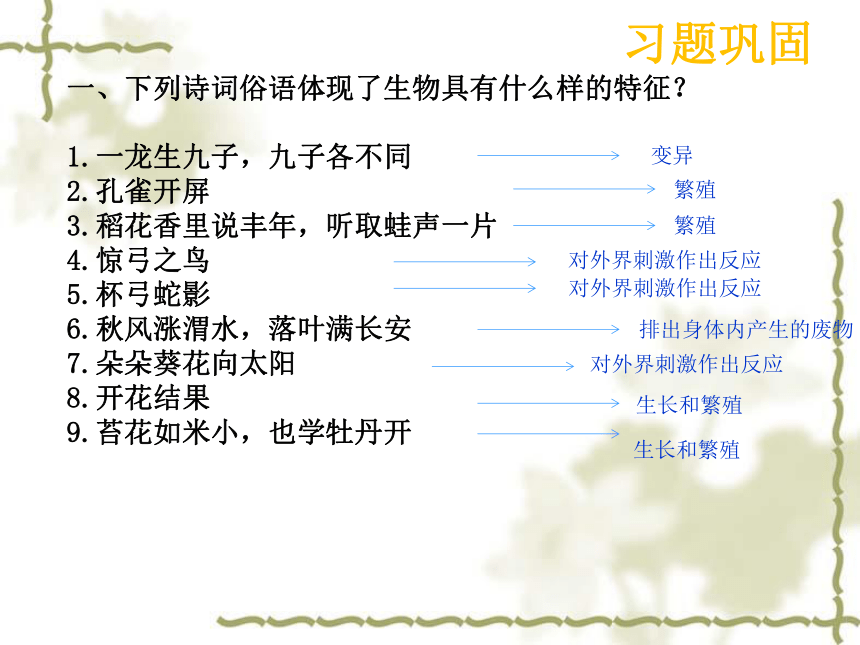 习题巩固

一、下列诗词俗语体现了生物具有什么样的特征？

1.一龙生九子，九子各不同 变异
2.孔雀开屏 繁殖
3.稻花香里说丰年，听取蛙声一片 繁殖
4.惊弓之鸟 对外界刺激作出反应
5.杯弓蛇影 对外界刺激作出反应
6.秋风涨渭水，落叶满长安 排出身体内产生的废物
7.朵朵葵花向太阳 对外界刺激作出反应
8.开花结果 生长和繁殖
9.苔花如米小，也学牡丹开 生长和繁殖